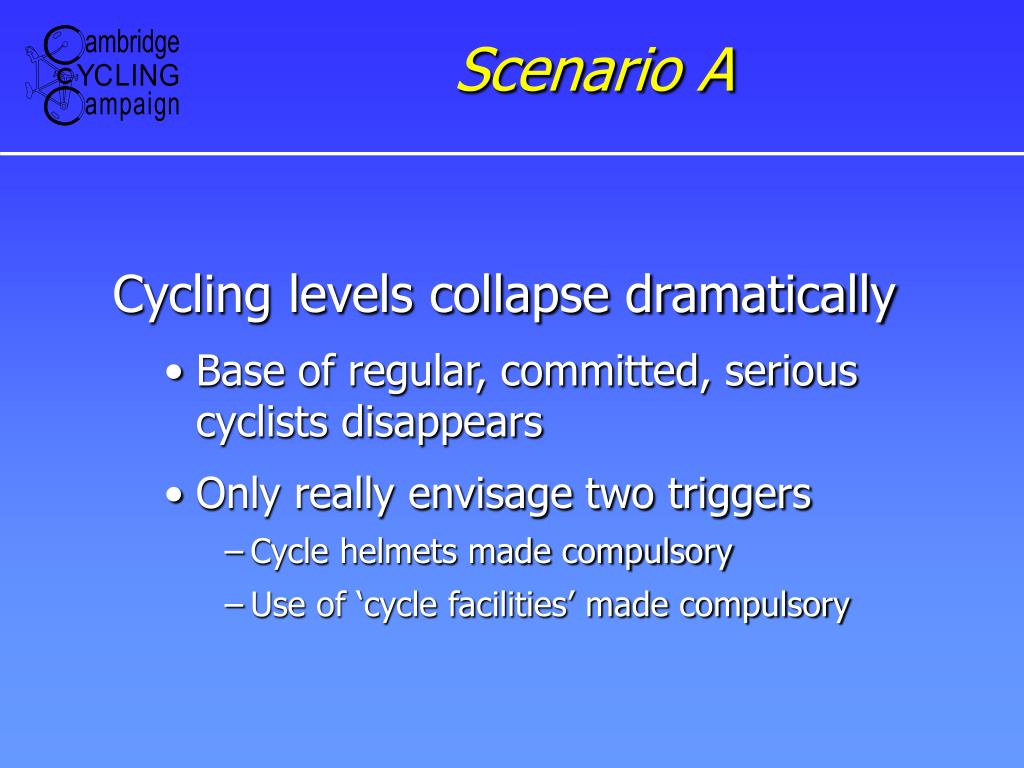 Cambridge
CYCLING
Campaign

Scenario A

Cycling levels collapse dramatically

• Base of regular, committed, serious cyclists disappears

• Only really envisage two triggers

– Cycle helmets made compulsory

– Use of ‘cycle facilities’ made compulsory